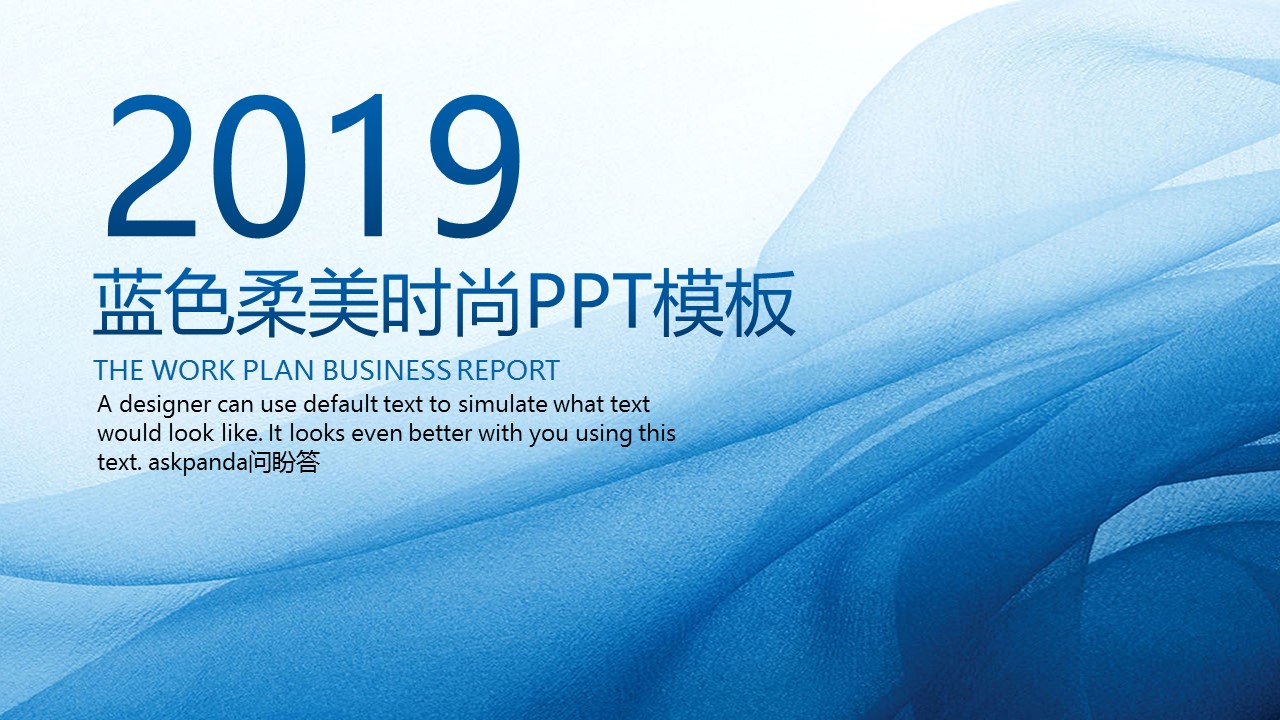 2019
蓝色柔美时尚PPT模板

THE WORK PLAN BUSINESS REPORT

A designer can use default text to simulate what text would look like. It looks even better with you using this text. askpanda问盼答